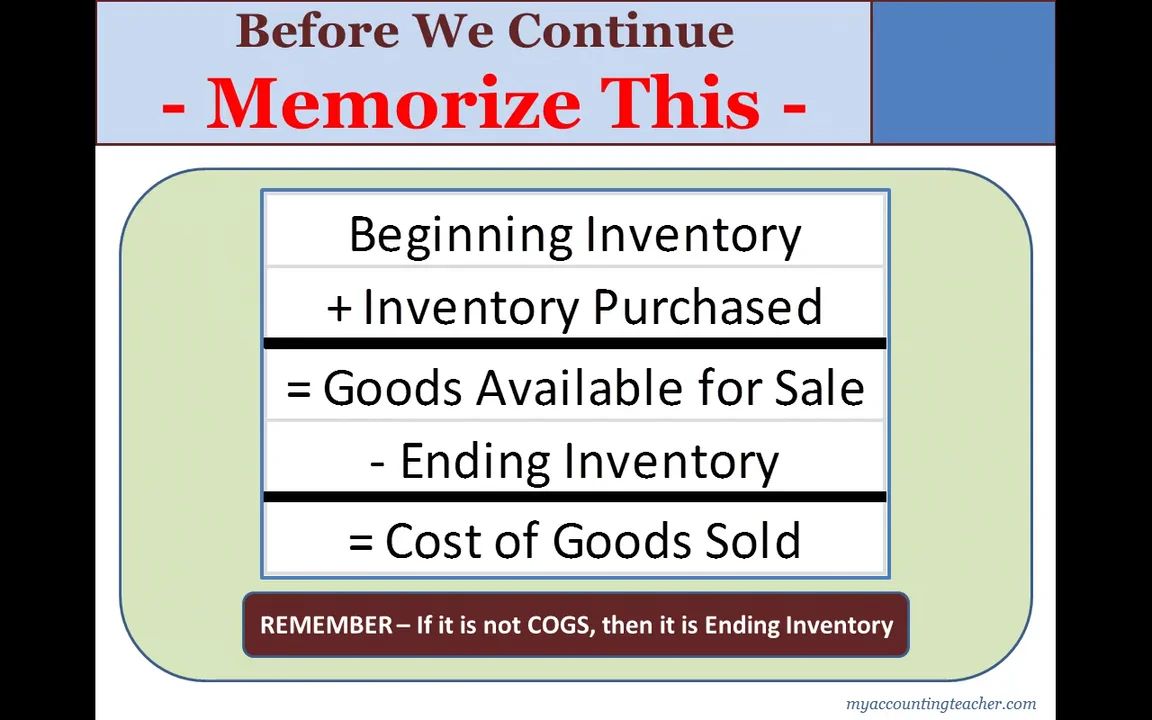 Before We Continue
- Memorize This -

Beginning Inventory

+ Inventory Purchased

= Goods Available for Sale

- Ending Inventory

= Cost of Goods Sold

REMEMBER – If it is not COGS, then it is Ending Inventory

myaccountingteacher.com